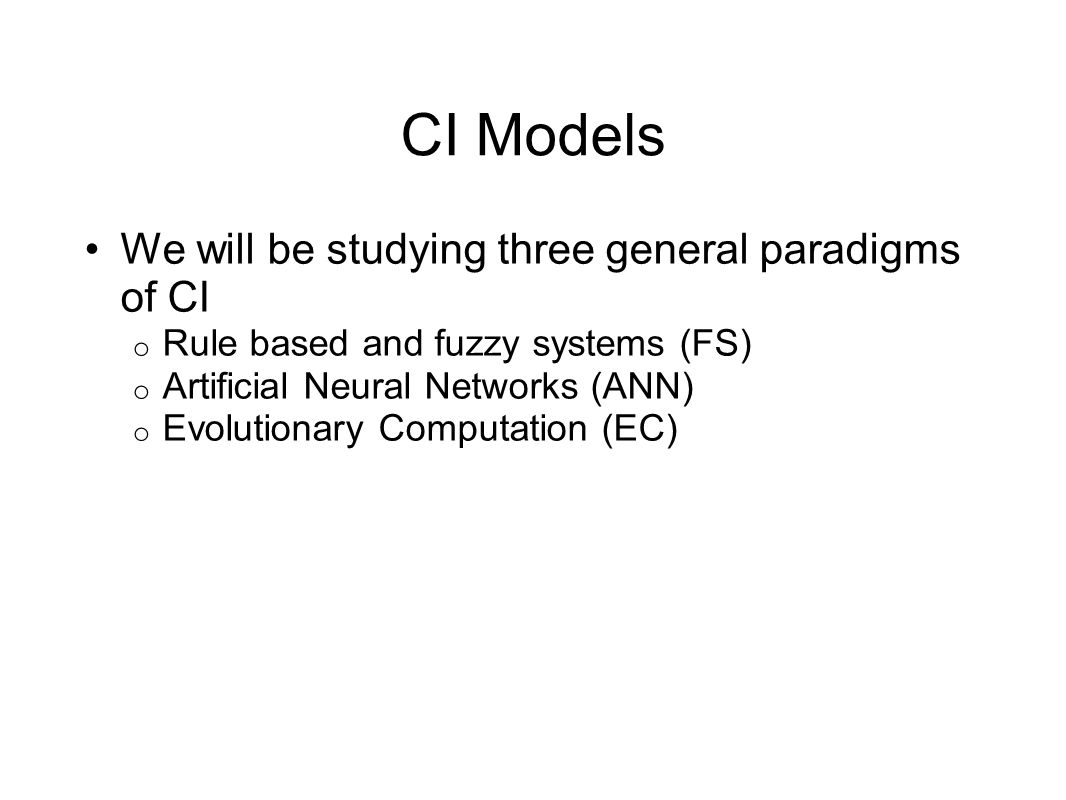 CI Models

• We will be studying three general paradigms of CI
  o Rule based and fuzzy systems (FS)
  o Artificial Neural Networks (ANN)
  o Evolutionary Computation (EC)